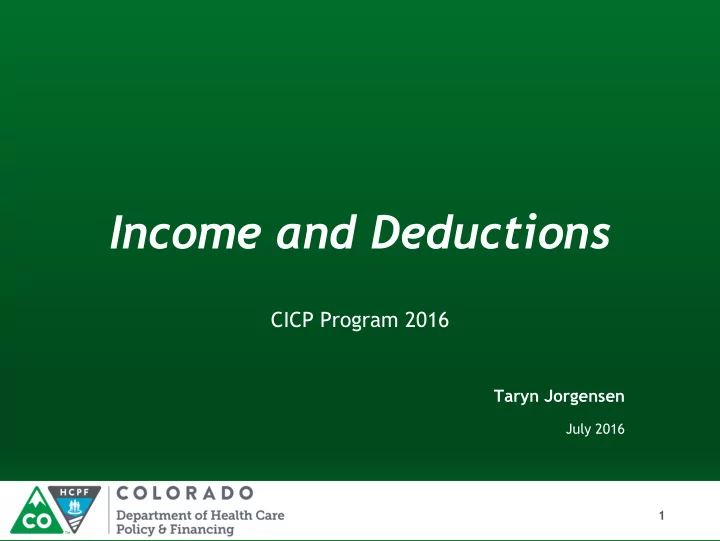 Income and Deductions

CICP Program 2016

Taryn Jorgensen

July 2016

CO HCPF COLORADO
Department of Health Care Policy & Financing

1